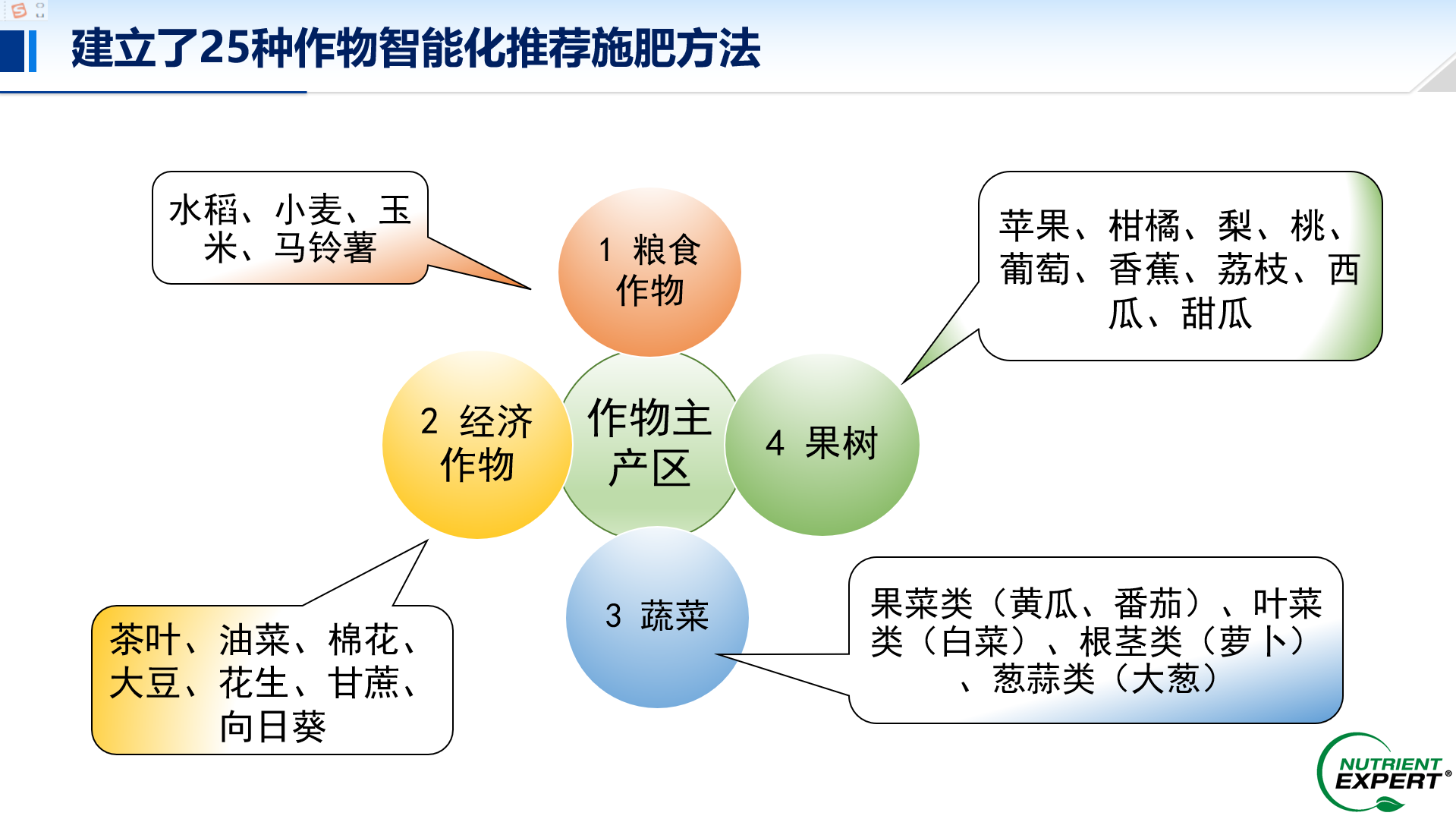 建立了25种作物智能化推荐施肥方法

水稻、小麦、玉米、马铃薯

1 粮食作物

苹果、柑橘、梨、桃、葡萄、香蕉、荔枝、西瓜、甜瓜

2 经济作物

作物主产区

4 果树

3 蔬菜

茶叶、油菜、棉花、大豆、花生、甘蔗、向日葵

果菜类（黄瓜、番茄）、叶菜类（白菜）、根茎类（萝卜）、葱蒜类（大葱）

NUTRIENT EXPERT®